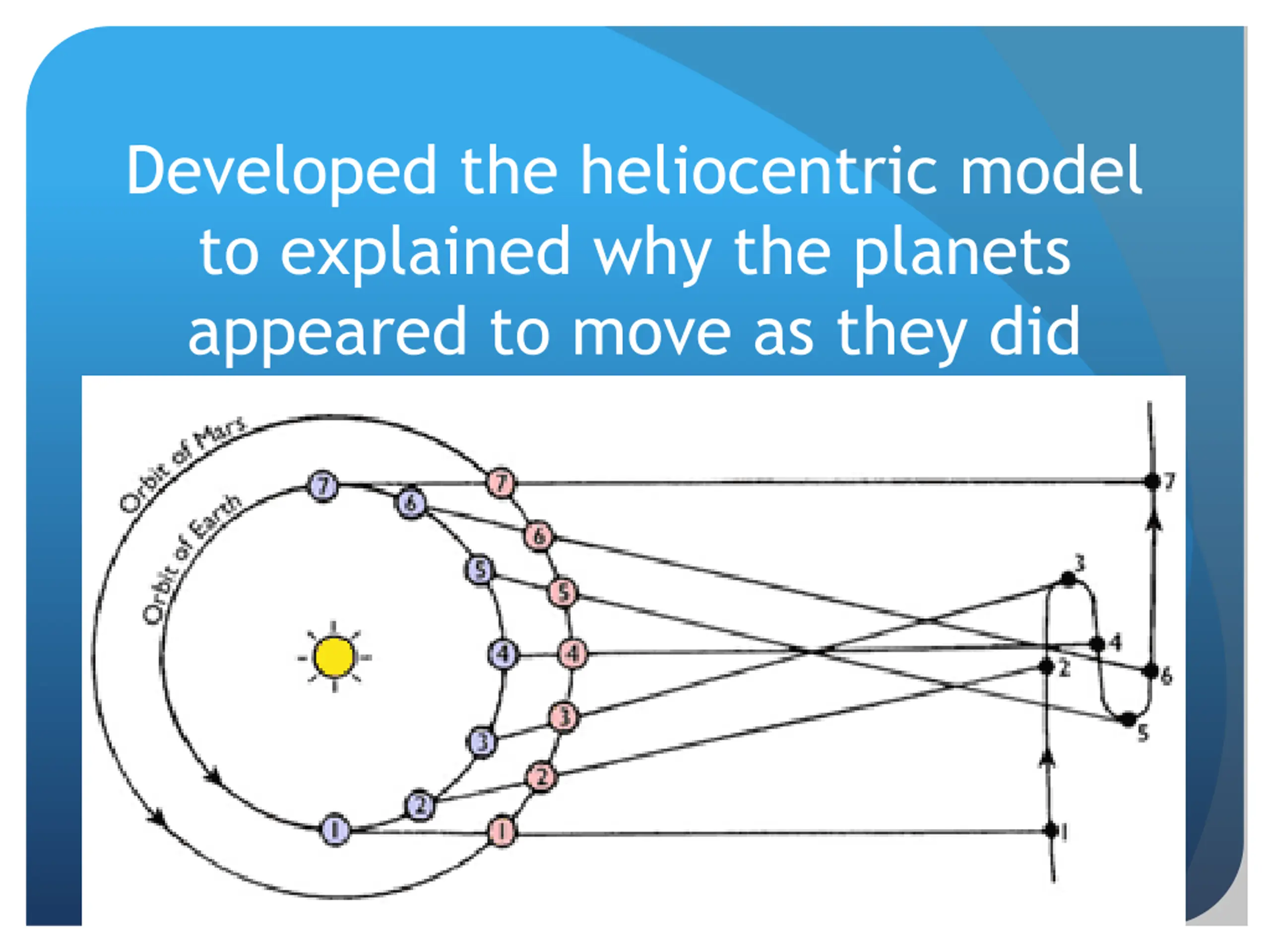 Developed the heliocentric model to explained why the planets appeared to move as they did

Orbit of Mars
Orbit of Earth
7
6
5
4
3
2
1
7
6
5
4
3
2
1
7
3
4
2
6
5
1